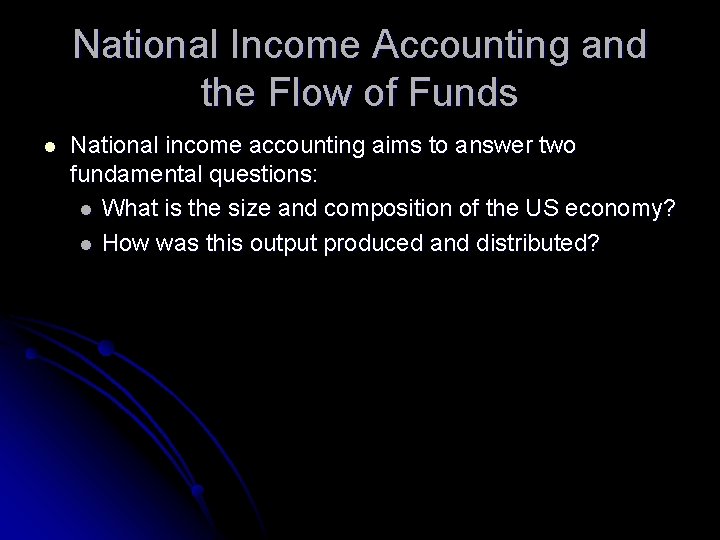 National Income Accounting and the Flow of Funds

- National income accounting aims to answer two fundamental questions:
  - What is the size and composition of the US economy?
  - How was this output produced and distributed?